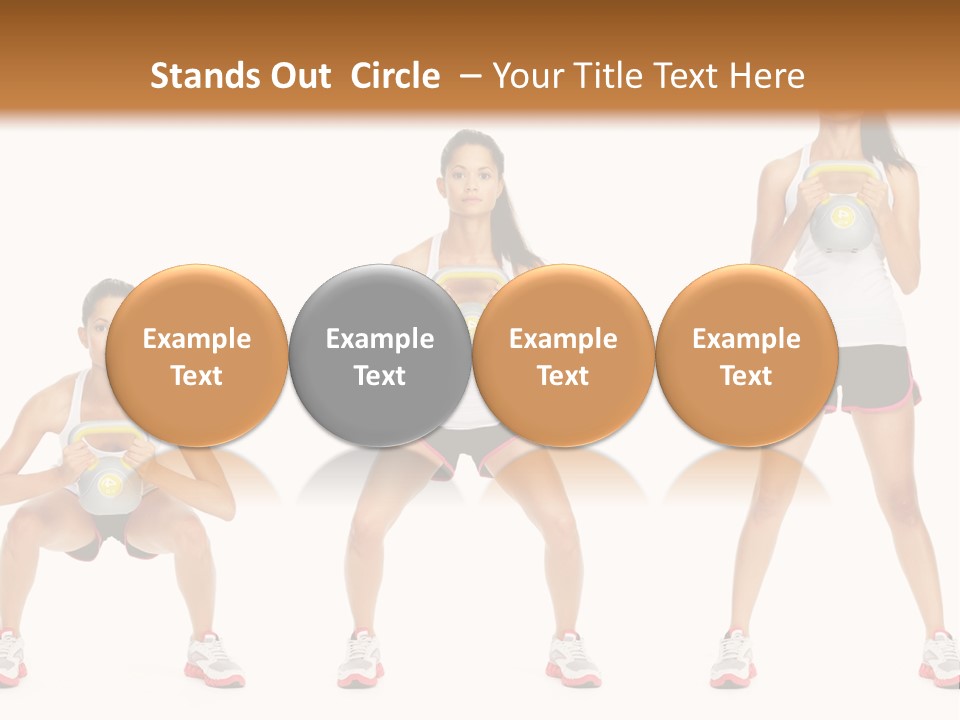 Stands Out Circle – Your Title Text Here

Example Text

Example Text

Example Text

Example Text